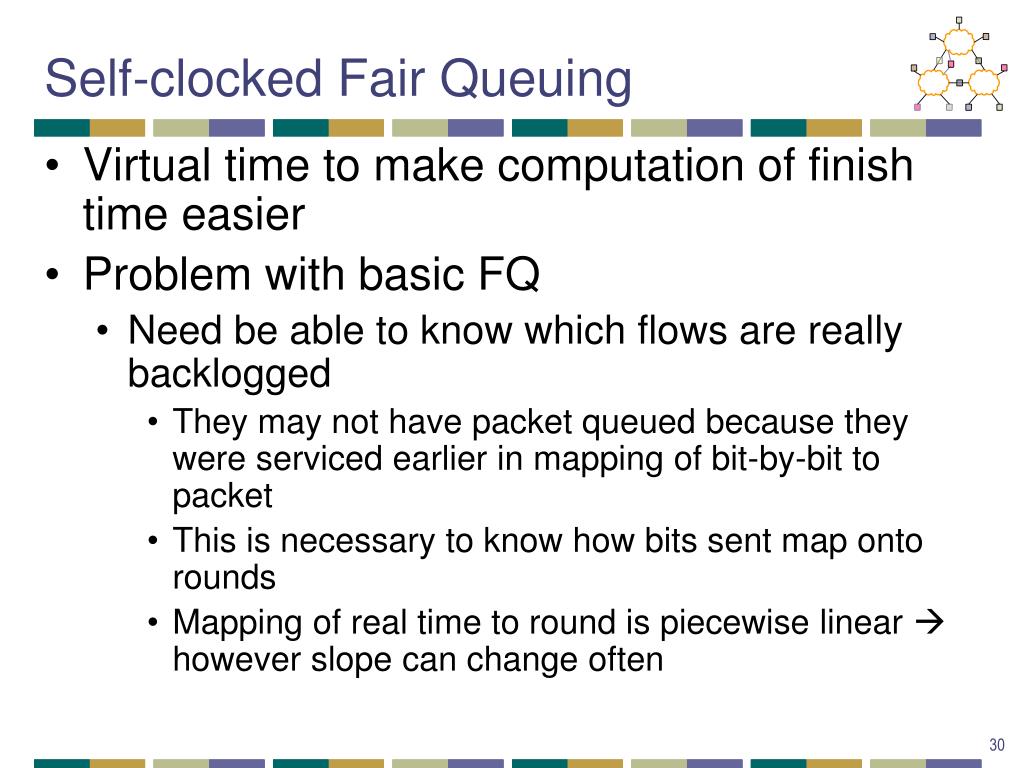 Self-clocked Fair Queuing

• Virtual time to make computation of finish time easier
• Problem with basic FQ
  • Need be able to know which flows are really backlogged
    • They may not have packet queued because they were serviced earlier in mapping of bit-by-bit to packet
    • This is necessary to know how bits sent map onto rounds
    • Mapping of real time to round is piecewise linear → however slope can change often

30